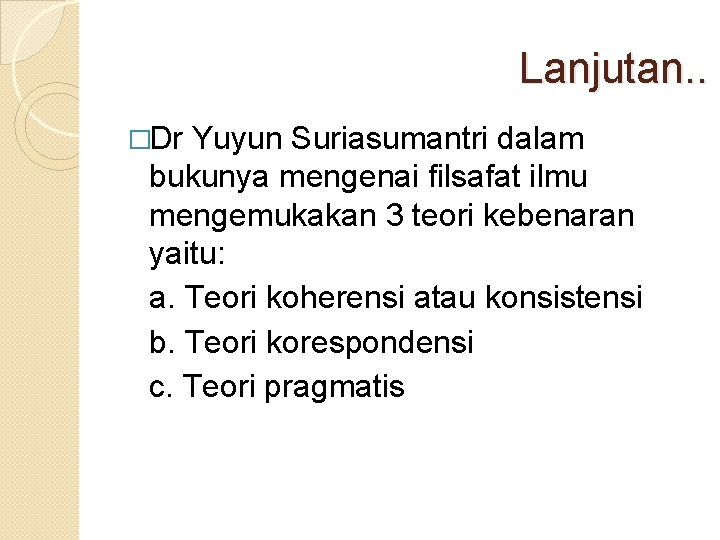 Lanjutan..

□Dr Yuyun Suriasumantri dalam bukunya mengenai filsafat ilmu mengemukakan 3 teori kebenaran yaitu:

a. Teori koherensi atau konsistensi

b. Teori korespondensi

c. Teori pragmatis